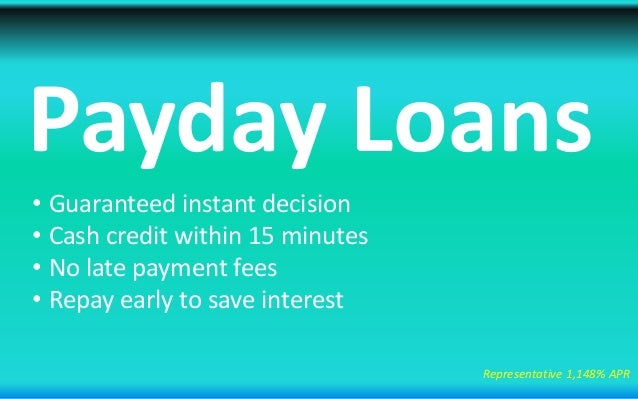 Payday Loans

• Guaranteed instant decision
• Cash credit within 15 minutes
• No late payment fees
• Repay early to save interest

Representative 1,148% APR